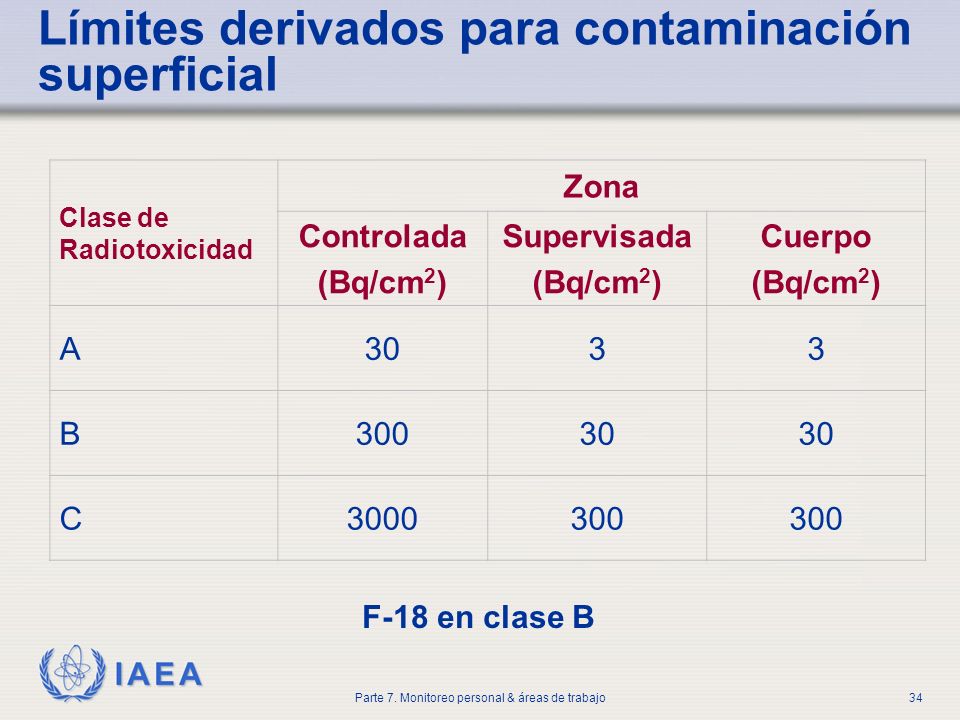 Límites derivados para contaminación superficial

| Clase de Radiotoxicidad | Zona | | |
|---|---|---|---|
| | Controlada (Bq/cm$^2$) | Supervisada (Bq/cm$^2$) | Cuerpo (Bq/cm$^2$) |
| A | 30 | 3 | 3 |
| B | 300 | 30 | 30 |
| C | 3000 | 300 | 300 |

F-18 en clase B

IAEA

Parte 7. Monitoreo personal & áreas de trabajo

34